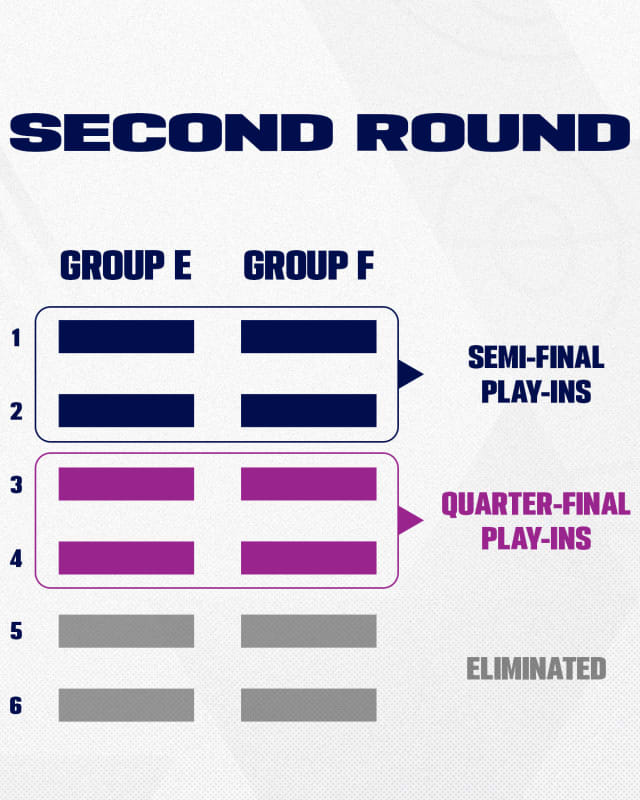 SECOND ROUND

GROUP E GROUP F

1

2

SEMI-FINAL PLAY-INS

3

4

QUARTER-FINAL PLAY-INS

5

6

ELIMINATED